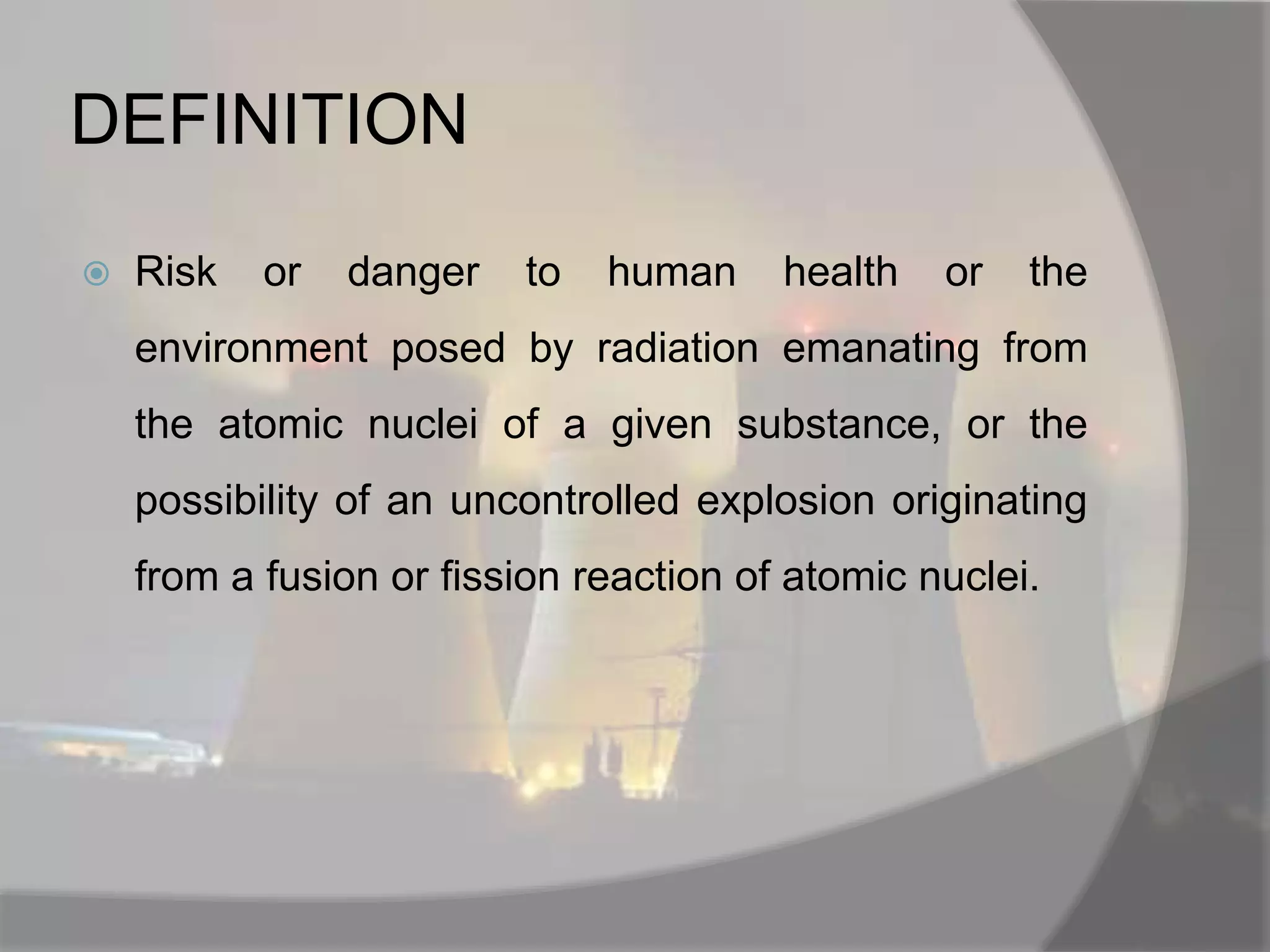 DEFINITION

Risk or danger to human health or the environment posed by radiation emanating from the atomic nuclei of a given substance, or the possibility of an uncontrolled explosion originating from a fusion or fission reaction of atomic nuclei.